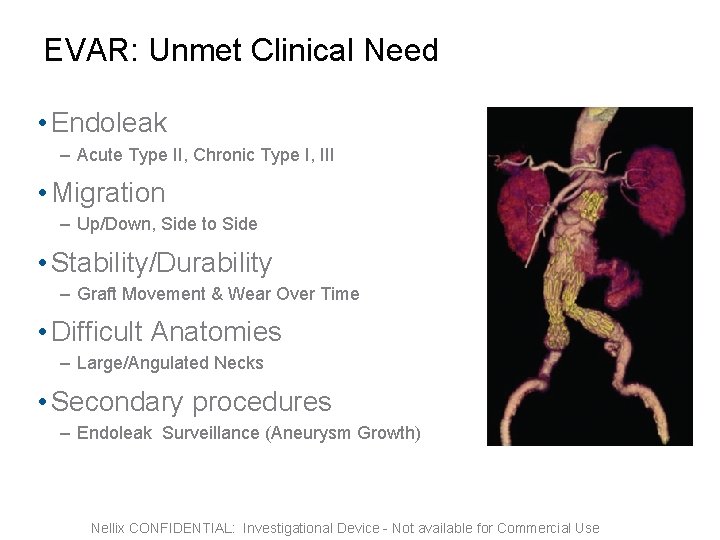 EVAR: Unmet Clinical Need

• Endoleak
– Acute Type II, Chronic Type I, III

• Migration
– Up/Down, Side to Side

• Stability/Durability
– Graft Movement & Wear Over Time

• Difficult Anatomies
– Large/Angulated Necks

• Secondary procedures
– Endoleak Surveillance (Aneurysm Growth)

Nellix CONFIDENTIAL: Investigational Device - Not available for Commercial Use